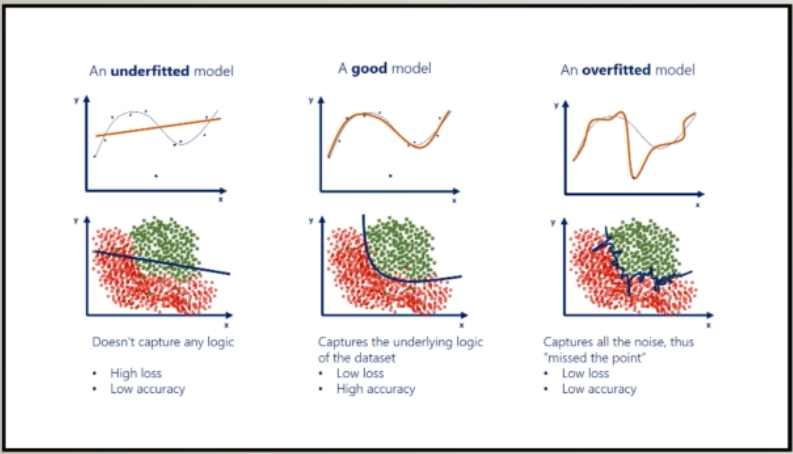 An **underfitted** model

y

x

y

x

Doesn't capture any logic

• High loss
• Low accuracy

A **good** model

y

x

y

x

Captures the underlying logic of the dataset
• Low loss
• High accuracy

An **overfitted** model

y

x

y

x

Captures all the noise, thus "missed the point"
• Low loss
• Low accuracy